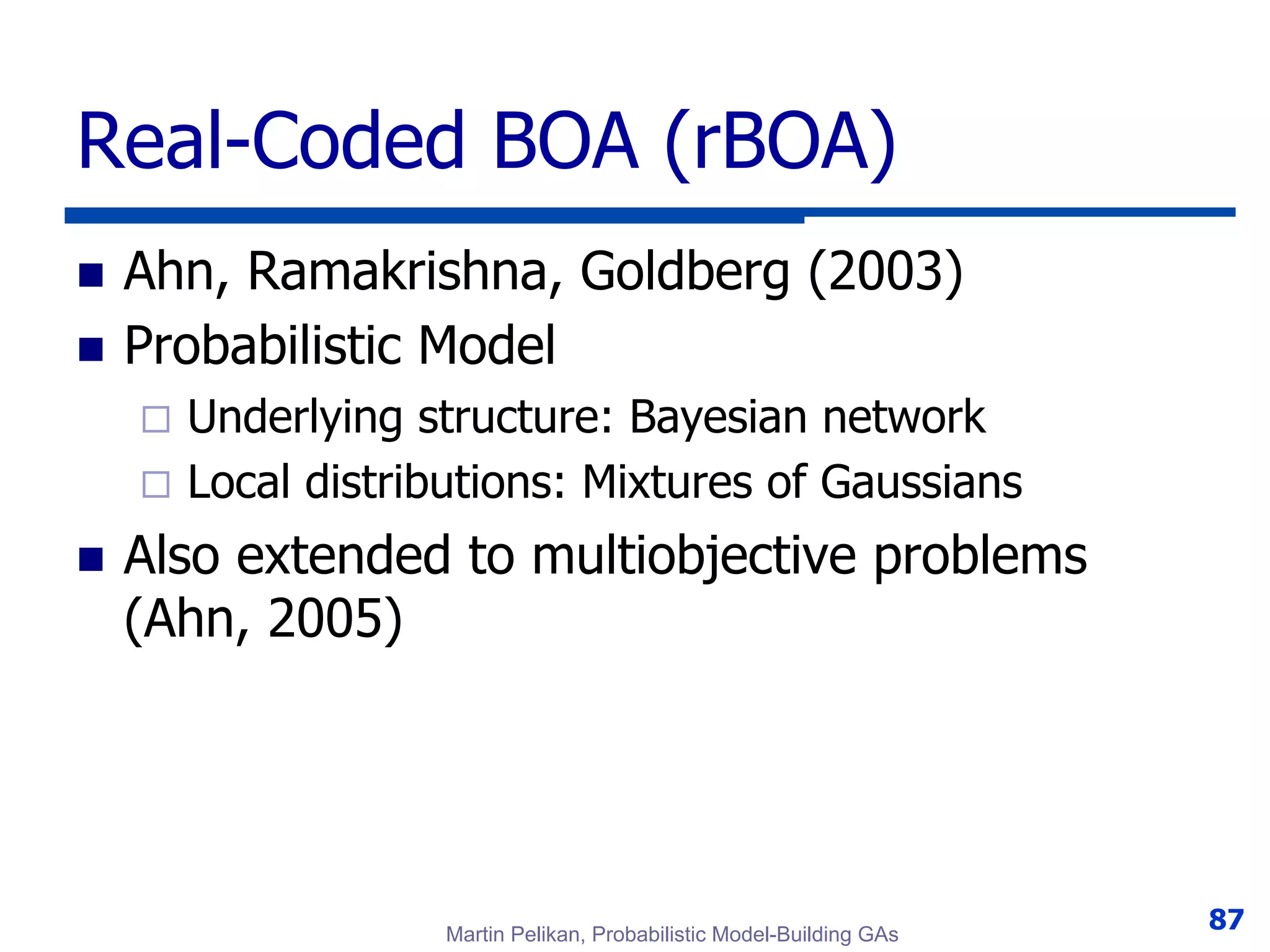 Real-Coded BOA (rBOA)

■ Ahn, Ramakrishna, Goldberg (2003)
■ Probabilistic Model
□ Underlying structure: Bayesian network
□ Local distributions: Mixtures of Gaussians
■ Also extended to multiobjective problems (Ahn, 2005)

Martin Pelikan, Probabilistic Model-Building GAs

87